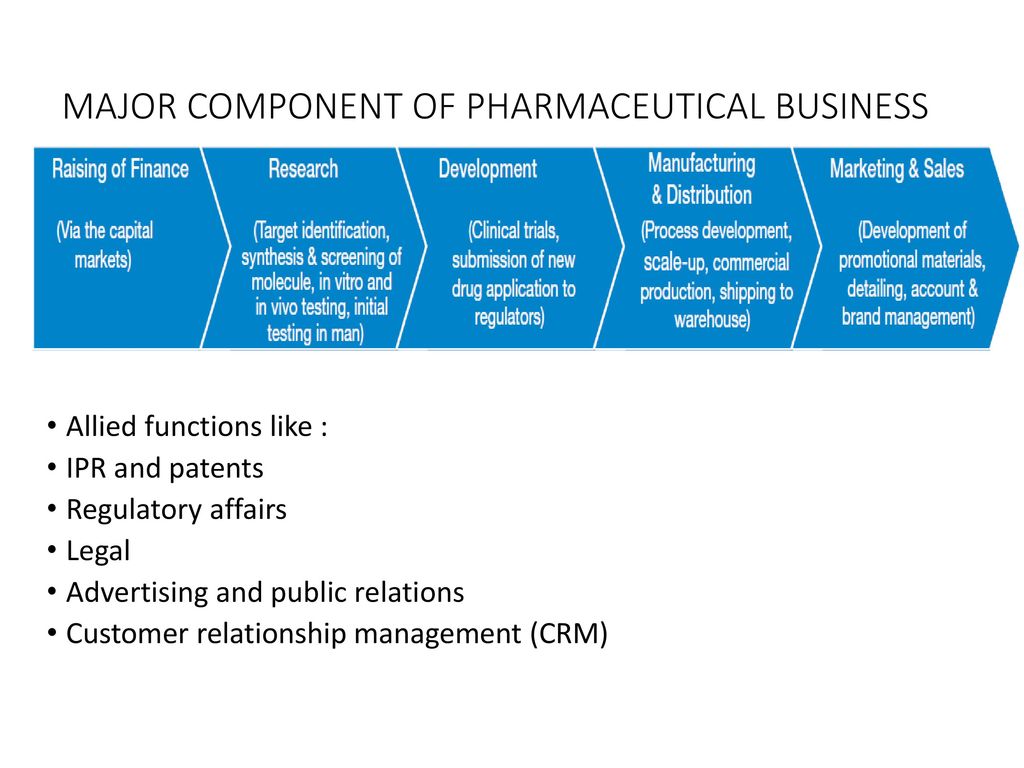 MAJOR COMPONENT OF PHARMACEUTICAL BUSINESS

Raising of Finance

(Via the capital markets)

Research

(Target identification, synthesis & screening of molecule, in vitro and in vivo testing, initial testing in man)

Development

(Clinical trials, submission of new drug application to regulators)

Manufacturing & Distribution

(Process development, scale-up, commercial production, shipping to warehouse)

Marketing & Sales

(Development of promotional materials, detailing, account & brand management)

• Allied functions like :
• IPR and patents
• Regulatory affairs
• Legal
• Advertising and public relations
• Customer relationship management (CRM)